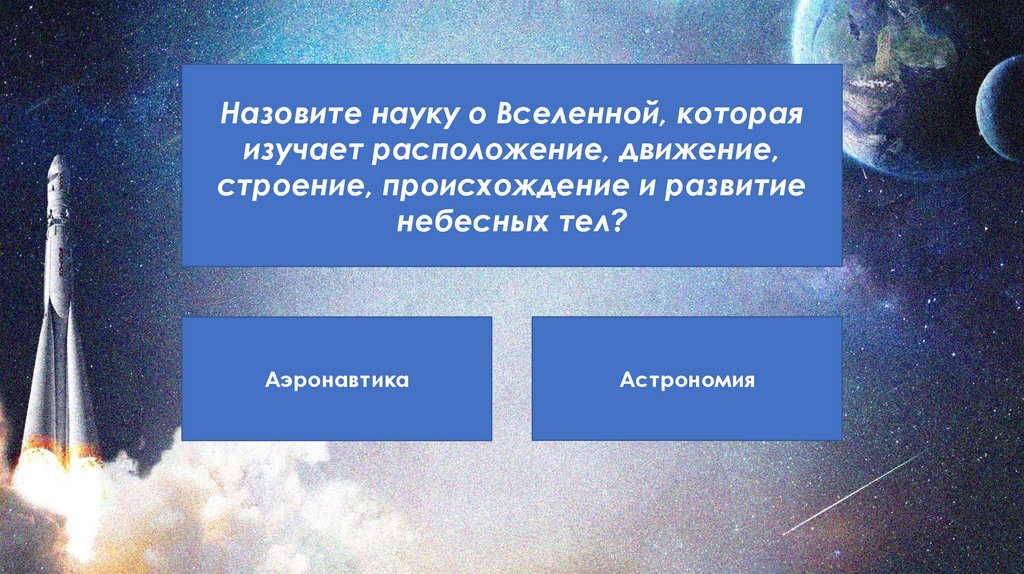 Назовите науку о Вселенной, которая изучает расположение, движение, строение, происхождение и развитие небесных тел?

Аэронавтика

Астрономия